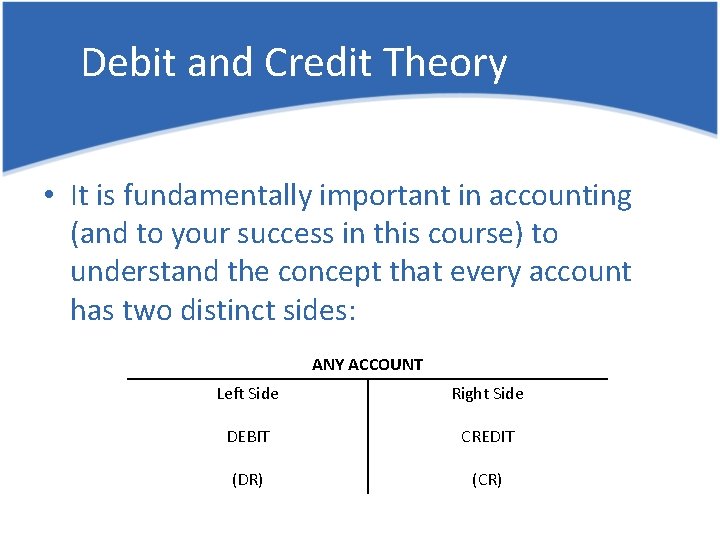 Debit and Credit Theory

• It is fundamentally important in accounting (and to your success in this course) to understand the concept that every account has two distinct sides:

ANY ACCOUNT

| Left Side | Right Side |
|---|---|
| DEBIT | CREDIT |
| (DR) | (CR) |